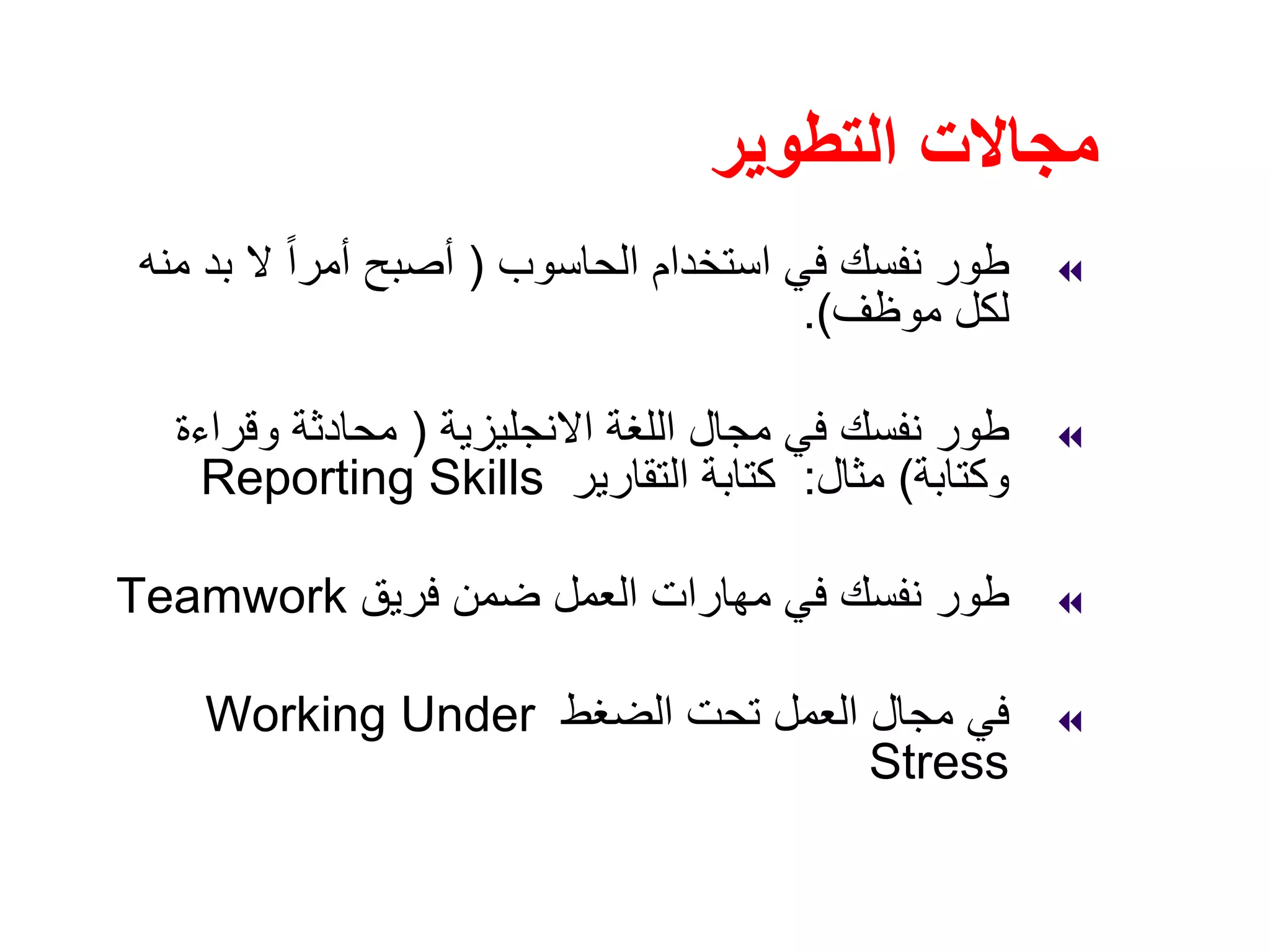 مجالات التطوير

طور نفسك في استخدام الحاسوب ( أصبح أمراً لا بد منه لكل موظف).

طور نفسك في مجال اللغة الانجليزية ( محادثة وقراءة وكتابة) مثال: كتابة التقارير Reporting Skills

طور نفسك في مهارات العمل ضمن فريق Teamwork

في مجال العمل تحت الضغط Working Under Stress